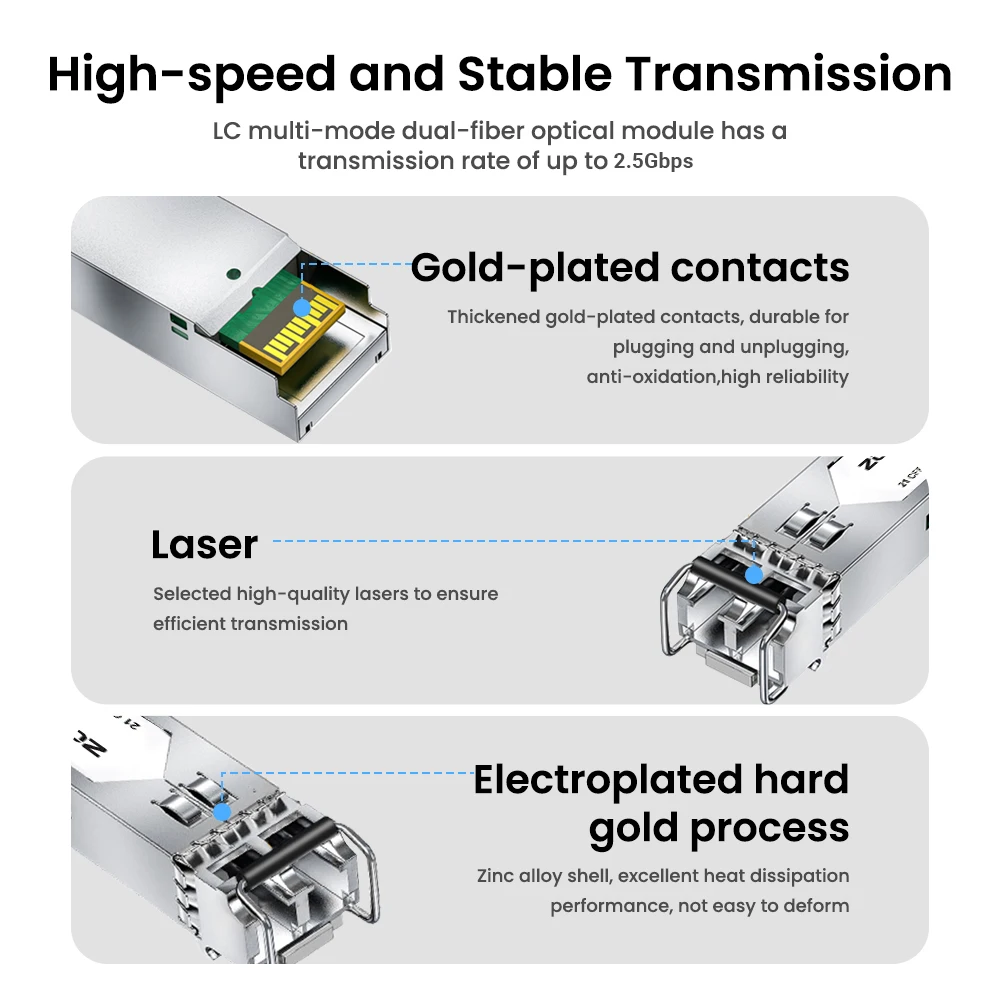 High-speed and Stable Transmission

LC multi-mode dual-fiber optical module has a transmission rate of up to 2.5Gbps

Gold-plated contacts

Thickened gold-plated contacts, durable for plugging and unplugging, anti-oxidation,high reliability

Laser

Selected high-quality lasers to ensure efficient transmission

Electroplated hard gold process

Zinc alloy shell, excellent heat dissipation performance, not easy to deform